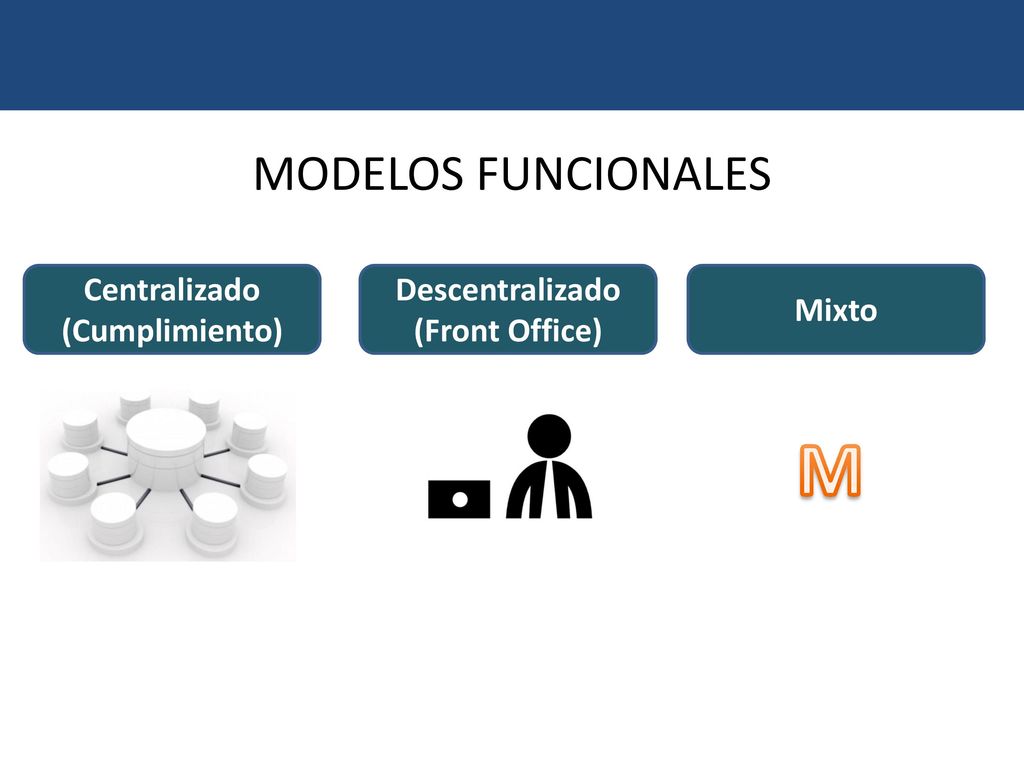 MODELOS FUNCIONALES

Centralizado (Cumplimiento)

Descentralizado (Front Office)

Mixto

M